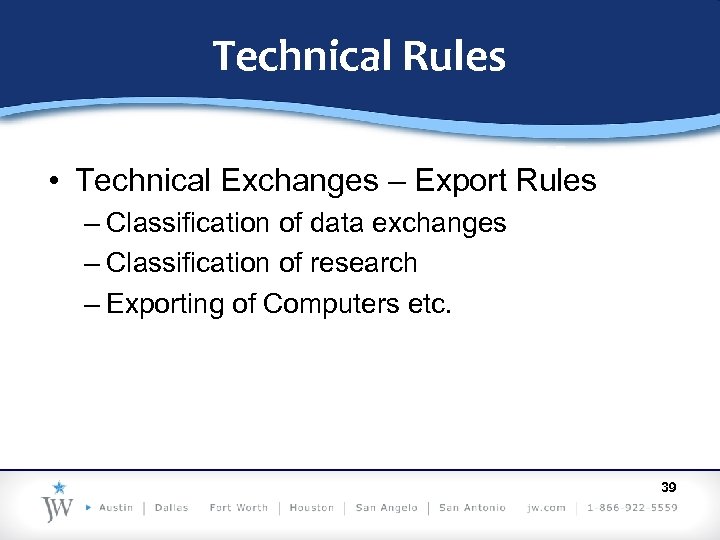 Technical Rules

• Technical Exchanges – Export Rules
– Classification of data exchanges
– Classification of research
– Exporting of Computers etc.

39

JW ▸ Austin | Dallas Fort Worth | Houston | San Angelo | San Antonio jw.com | 1-866-922-5559